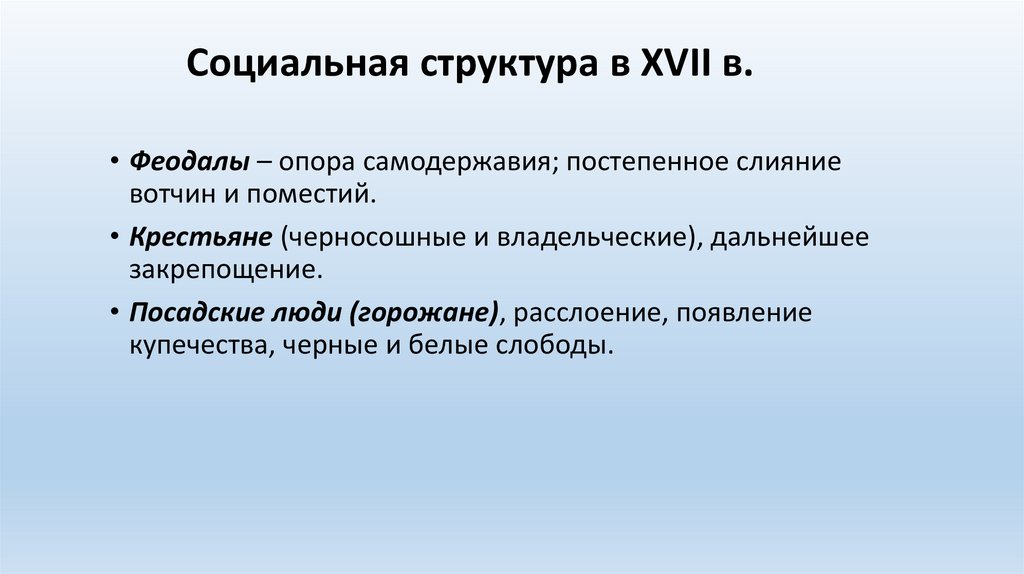 Социальная структура в XVII в.

• Феодалы – опора самодержавия; постепенное слияние вотчин и поместий.

• Крестьяне (черносошные и владельческие), дальнейшее закрепощение.

• Посадские люди (горожане), расслоение, появление купечества, черные и белые слободы.